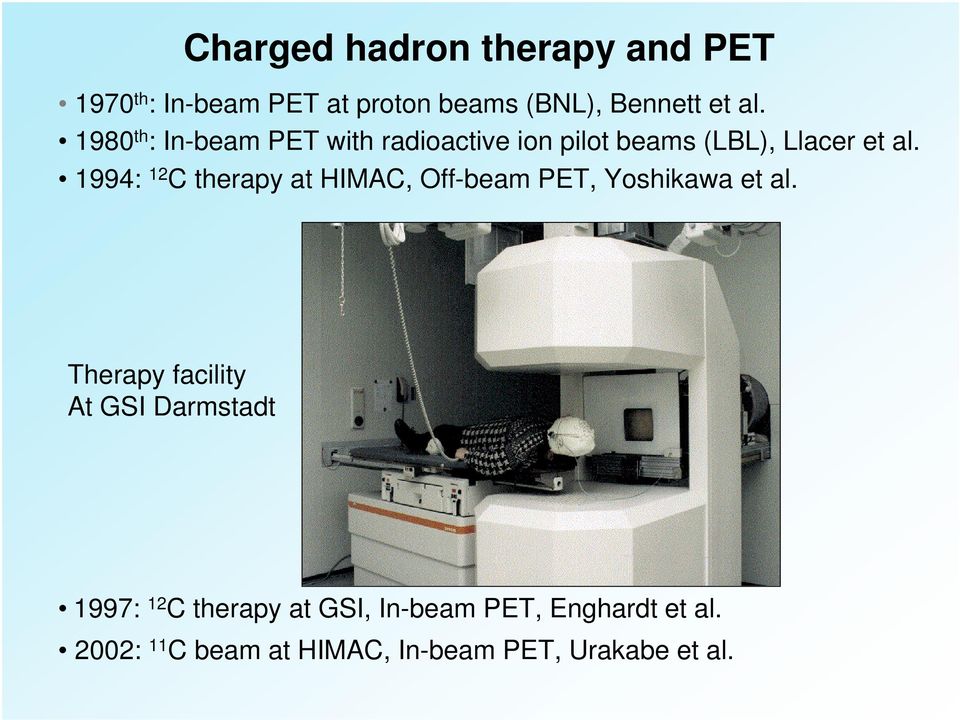 Charged hadron therapy and PET

• 1970$^{th}$: In-beam PET at proton beams (BNL), Bennett et al.
• 1980$^{th}$: In-beam PET with radioactive ion pilot beams (LBL), Llacer et al.
• 1994: $^{12}C$ therapy at HIMAC, Off-beam PET, Yoshikawa et al.

Therapy facility
At GSI Darmstadt

• 1997: $^{12}C$ therapy at GSI, In-beam PET, Enghardt et al.
• 2002: $^{11}C$ beam at HIMAC, In-beam PET, Urakabe et al.